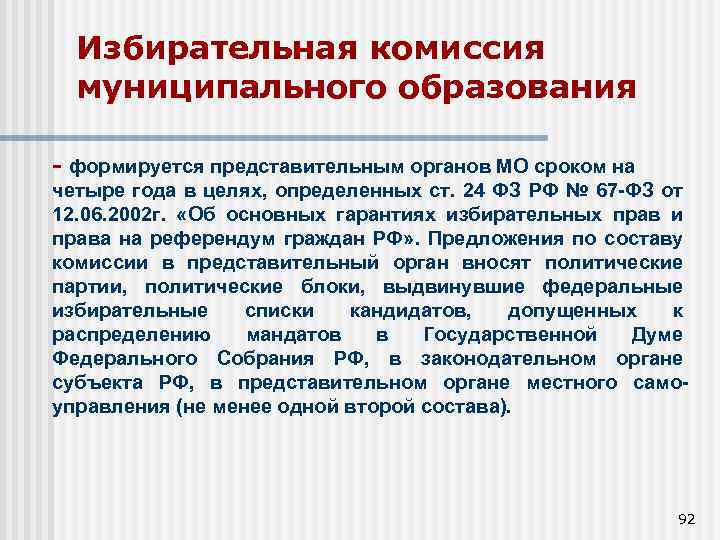 Избирательная комиссия муниципального образования

- формируется представительным органов МО сроком на четыре года в целях, определенных ст. 24 ФЗ РФ № 67-ФЗ от 12.06.2002г. «Об основных гарантиях избирательных прав и права на референдум граждан РФ». Предложения по составу комиссии в представительный орган вносят политические партии, политические блоки, выдвинувшие федеральные избирательные списки кандидатов, допущенных к распределению мандатов в Государственной Думе Федерального Собрания РФ, в законодательном органе субъекта РФ, в представительном органе местного самоуправления (не менее одной второй состава).

92